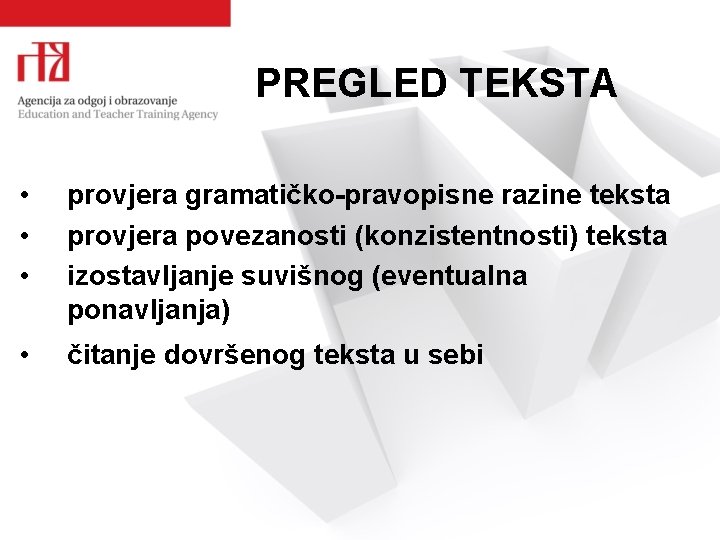 Agencija za odgoj i obrazovanje
Education and Teacher Training Agency

PREGLED TEKSTA

• provjera gramatičko-pravopisne razine teksta
• provjera povezanosti (konzistentnosti) teksta
• izostavljanje suvišnog (eventualna ponavljanja)
• čitanje dovršenog teksta u sebi